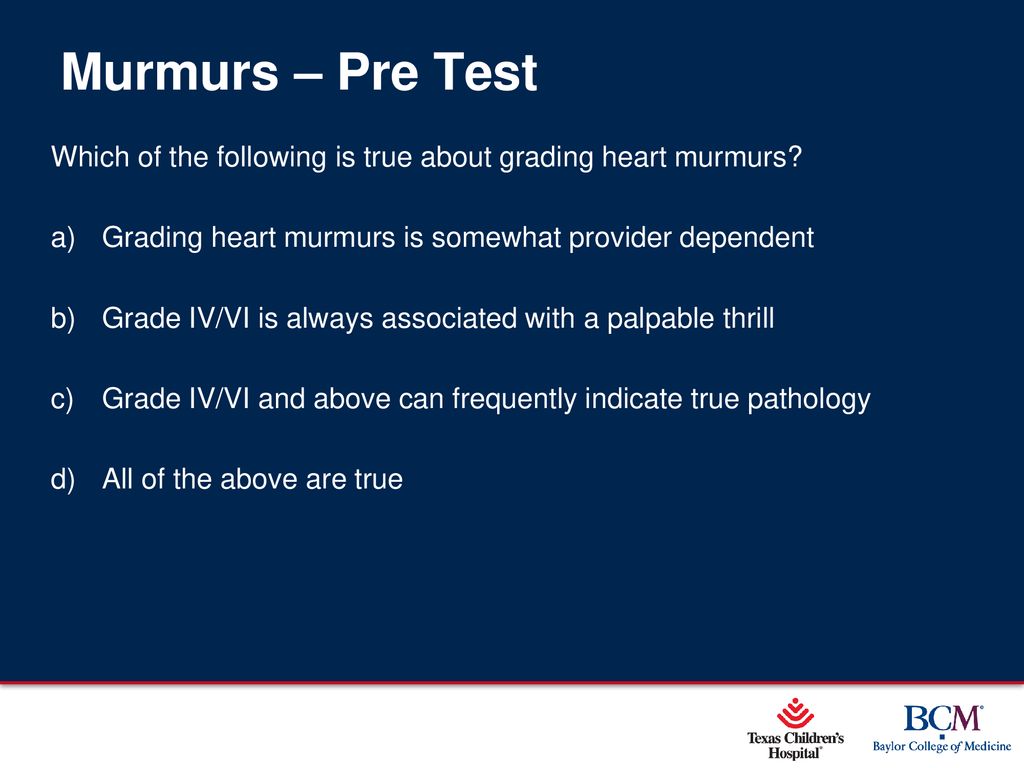 Murmurs – Pre Test

Which of the following is true about grading heart murmurs?

a) Grading heart murmurs is somewhat provider dependent

b) Grade IV/VI is always associated with a palpable thrill

c) Grade IV/VI and above can frequently indicate true pathology

d) All of the above are true

Texas Children's Hospital®

BCM®
Baylor College of Medicine